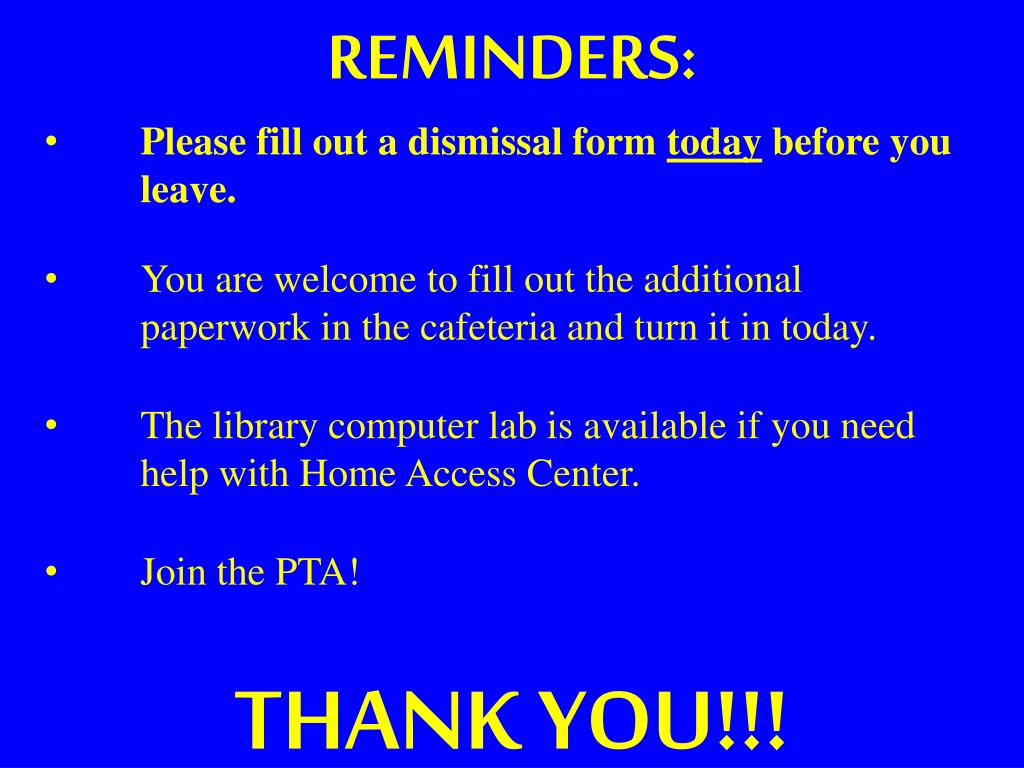 REMINDERS:

• Please fill out a dismissal form today before you leave.

• You are welcome to fill out the additional paperwork in the cafeteria and turn it in today.

• The library computer lab is available if you need help with Home Access Center.

• Join the PTA!

THANK YOU!!!